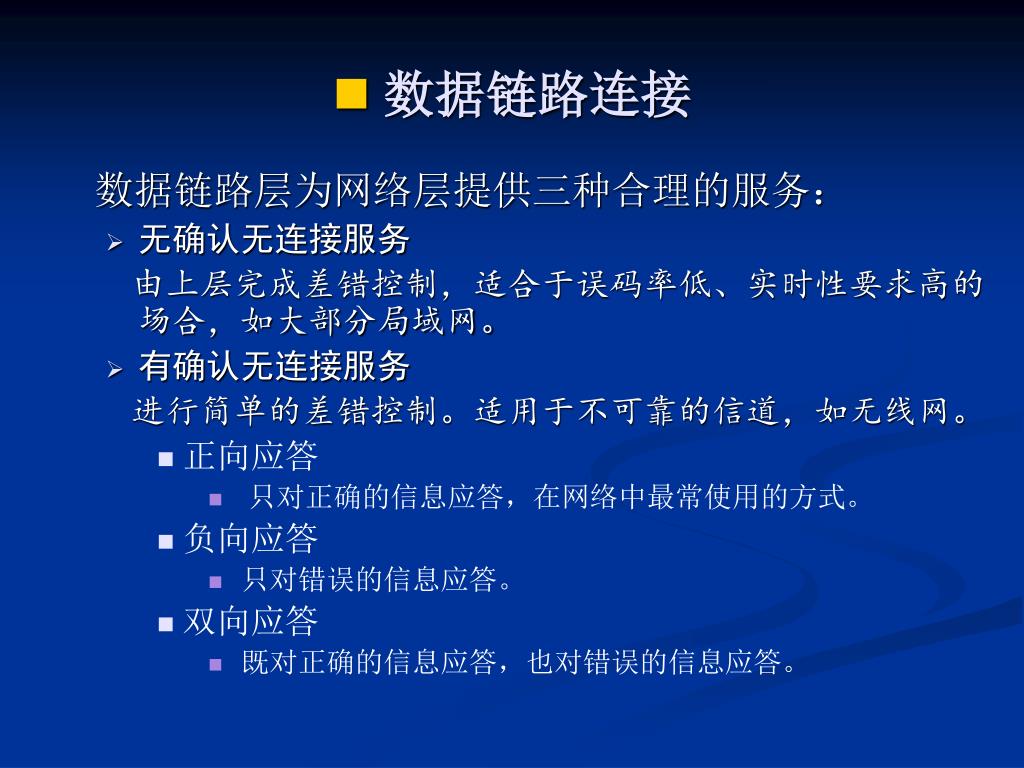 数据链路连接

数据链路层为网络层提供三种合理的服务：

无确认无连接服务

由上层完成差错控制，适合于误码率低、实时性要求高的场合，如大部分局域网。

有确认无连接服务

进行简单的差错控制。适用于不可靠的信道，如无线网。

正向应答

只对正确的信息应答，在网络中最常使用的方式。

负向应答

只对错误的信息应答。

双向应答

既对正确的信息应答，也对错误的信息应答。